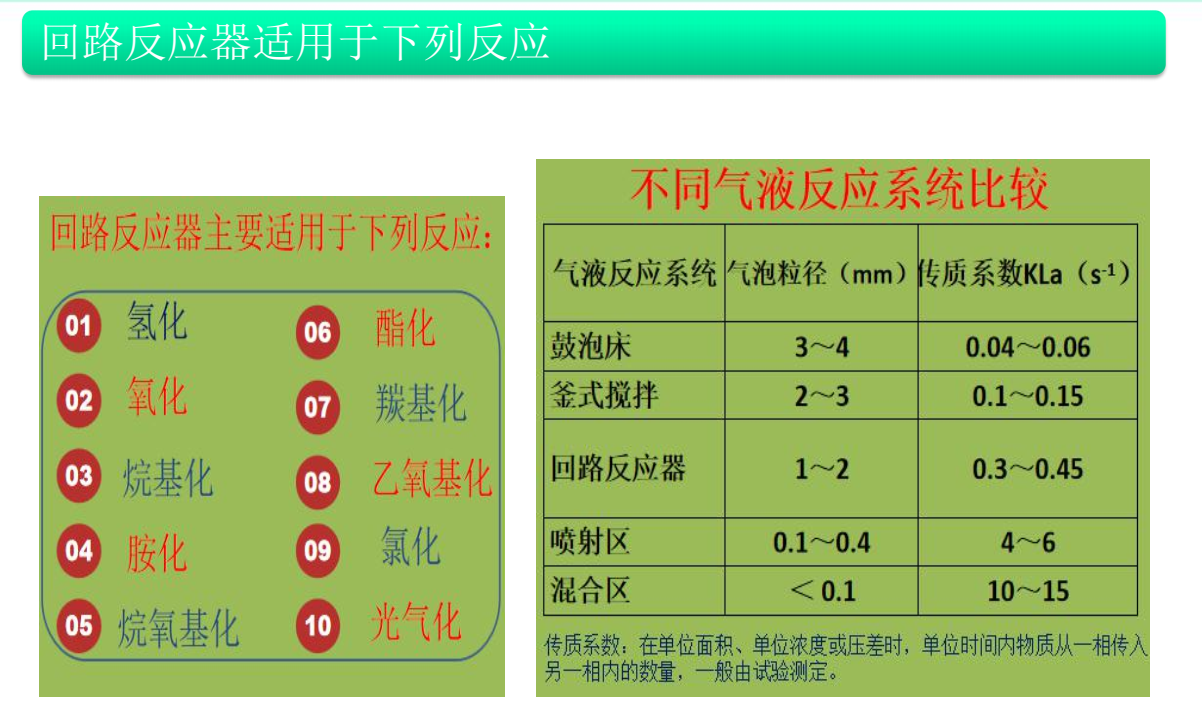 回路反应器适用于下列反应

回路反应器主要适用于下列反应:

01 氢化
02 氧化
03 烷基化
04 胺化
05 烷氧基化
06 酯化
07 羰基化
08 乙氧基化
09 氯化
10 光气化

不同气液反应系统比较

| 气液反应系统 | 气泡粒径（mm） | 传质系数KLa（$s^{-1}$） |
|---|---|---|
| 鼓泡床 | 3～4 | 0.04～0.06 |
| 釜式搅拌 | 2～3 | 0.1～0.15 |
| 回路反应器 | 1～2 | 0.3～0.45 |
| 喷射区 | 0.1～0.4 | 4～6 |
| 混合区 | ＜0.1 | 10～15 |

传质系数：在单位面积、单位浓度或压差时，单位时间内物质从一相传入另一相内的数量，一般由试验测定。